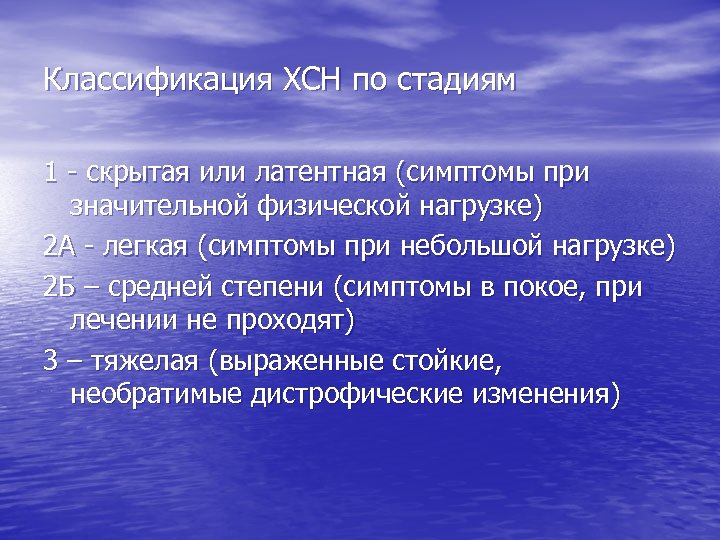 Классификация ХСН по стадиям

1 - скрытая или латентная (симптомы при значительной физической нагрузке)

2А - легкая (симптомы при небольшой нагрузке)

2Б – средней степени (симптомы в покое, при лечении не проходят)

3 – тяжелая (выраженные стойкие, необратимые дистрофические изменения)